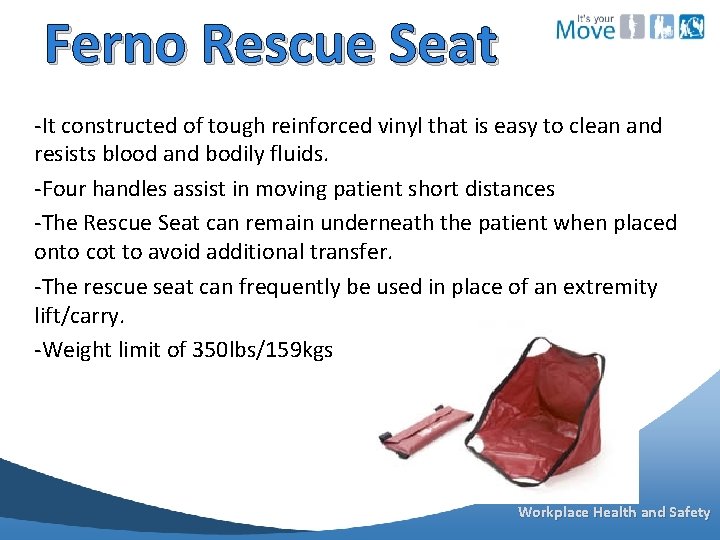 Ferno Rescue Seat

It's your Move

-It constructed of tough reinforced vinyl that is easy to clean and resists blood and bodily fluids.

-Four handles assist in moving patient short distances

-The Rescue Seat can remain underneath the patient when placed onto cot to avoid additional transfer.

-The rescue seat can frequently be used in place of an extremity lift/carry.

-Weight limit of 350lbs/159kgs

Workplace Health and Safety